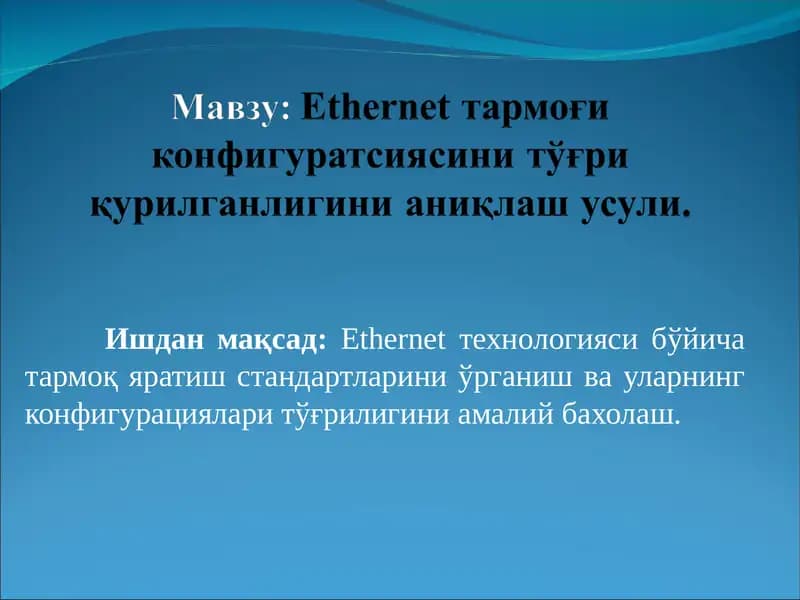 Мавзу: Ethernet тармоғи конфигуратсиясини тўғри қурилганлигини аниқлаш усули.

Ишдан мақсад: Ethernet технологияси бўйича тармоқ яратиш стандартларини ўрганиш ва уларнинг конфигурациялари тўғрилигини амалий бахолаш.